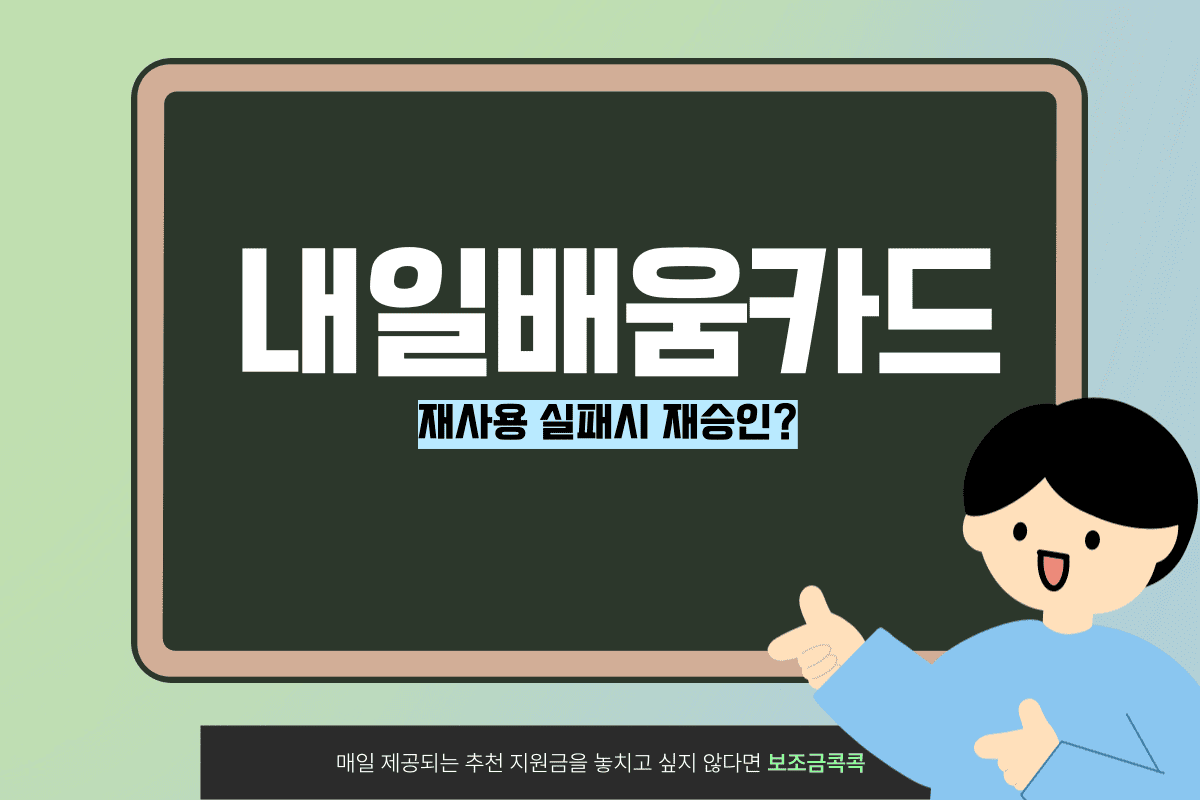 내일배움카드

재사용 실패시 재승인?

매일 제공되는 추천 지원금을 놓치고 싶지 않다면 보조금콕콕